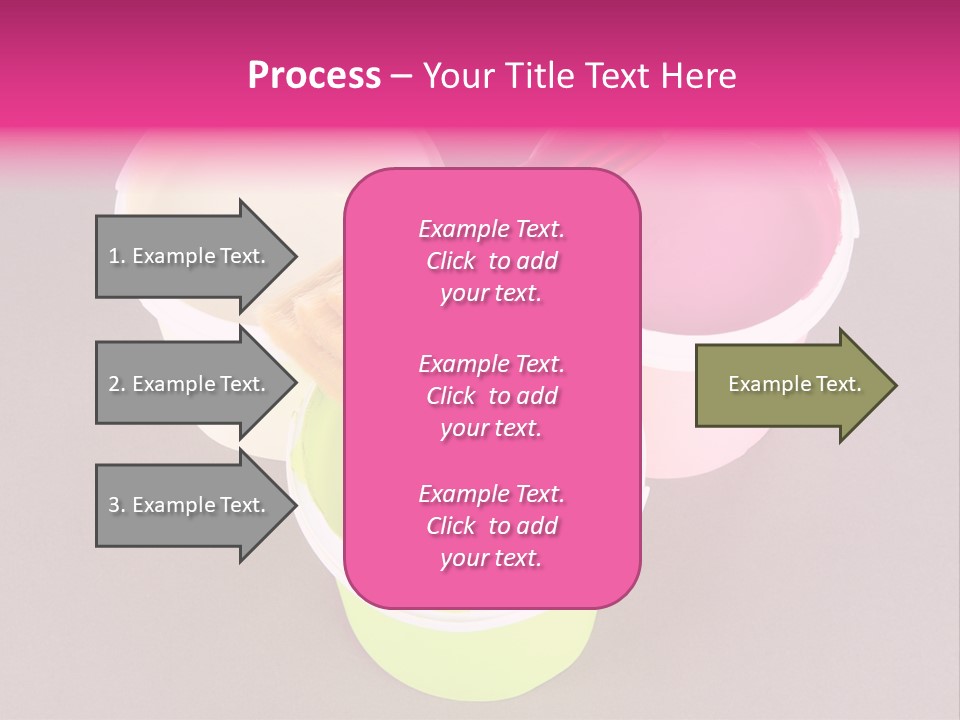 Process – Your Title Text Here

1. Example Text.

2. Example Text.

3. Example Text.

Example Text. Click to add your text.

Example Text. Click to add your text.

Example Text. Click to add your text.

Example Text.